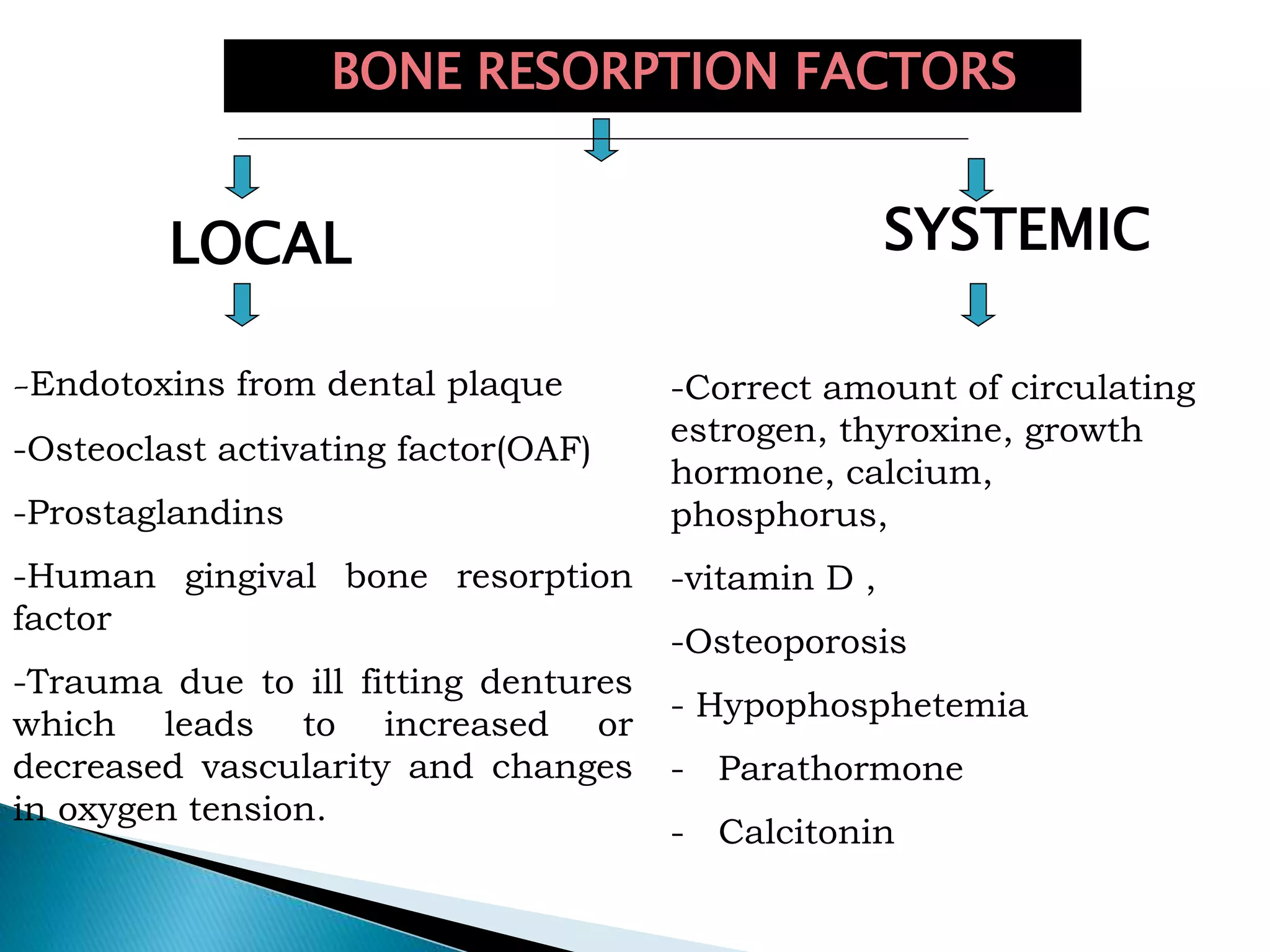 BONE RESORPTION FACTORS

LOCAL

-Endotoxins from dental plaque

-Osteoclast activating factor(OAF)

-Prostaglandins

-Human gingival bone resorption factor

-Trauma due to ill fitting dentures which leads to increased or decreased vascularity and changes in oxygen tension.

SYSTEMIC

-Correct amount of circulating estrogen, thyroxine, growth hormone, calcium, phosphorus,

-vitamin D ,

-Osteoporosis

- Hypophosphetemia

- Parathormone

- Calcitonin